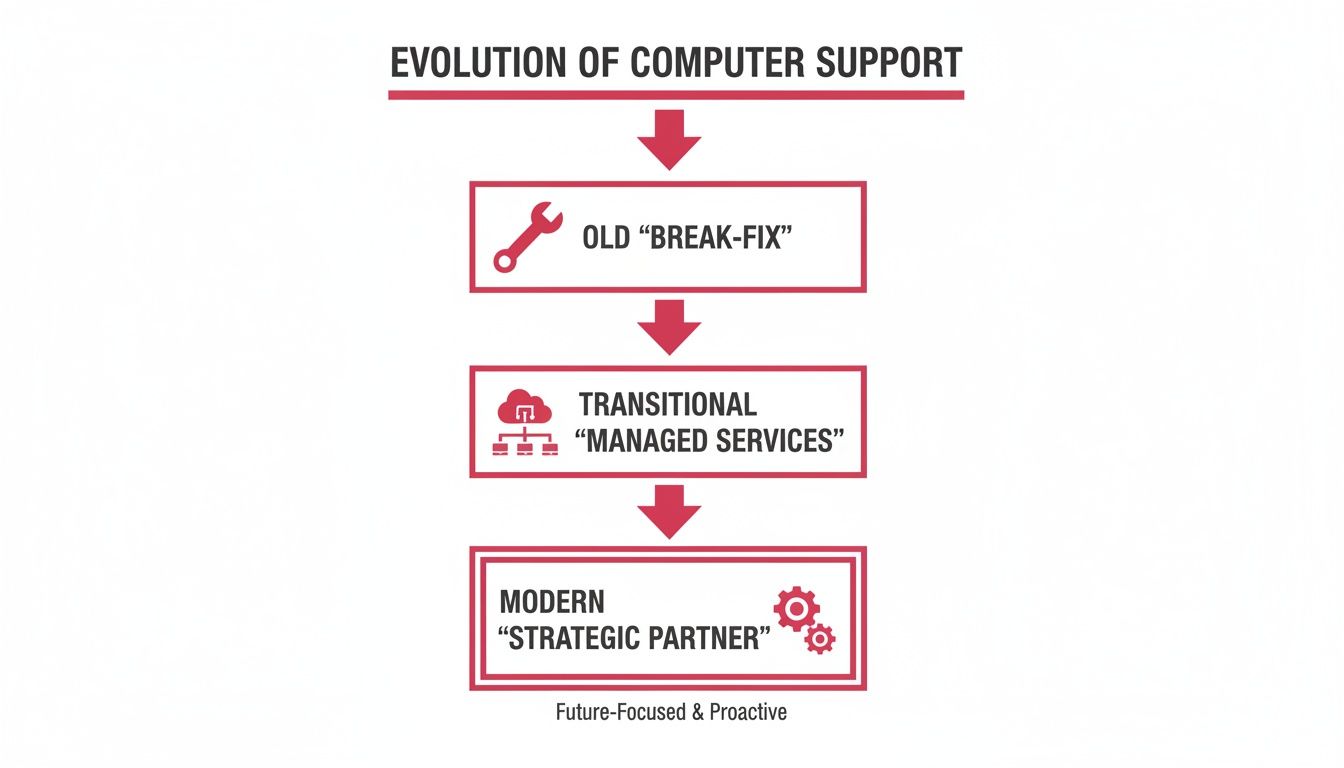 EVOLUTION OF COMPUTER SUPPORT

OLD “BREAK-FIX”

TRANSITIONAL “MANAGED SERVICES”

MODERN “STRATEGIC PARTNER”

Future-Focused & Proactive